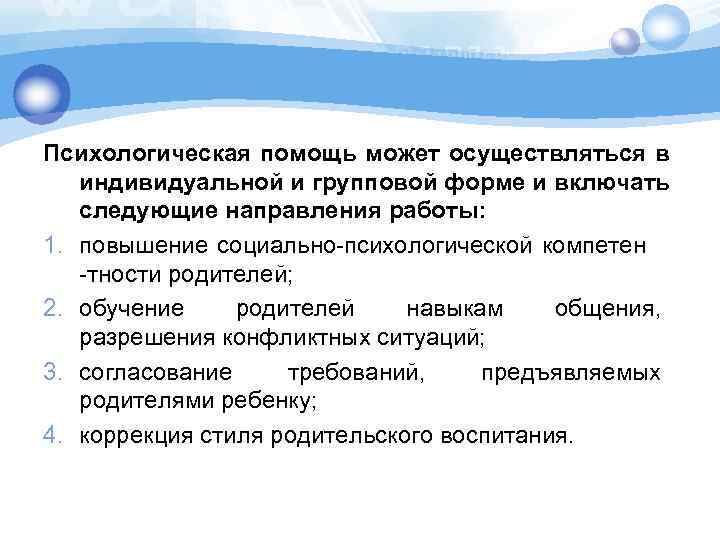 Психологическая помощь может осуществляться в индивидуальной и групповой форме и включать следующие направления работы:

1. повышение социально-психологической компетен -тности родителей;
2. обучение родителей навыкам общения, разрешения конфликтных ситуаций;
3. согласование требований, предъявляемых родителями ребенку;
4. коррекция стиля родительского воспитания.